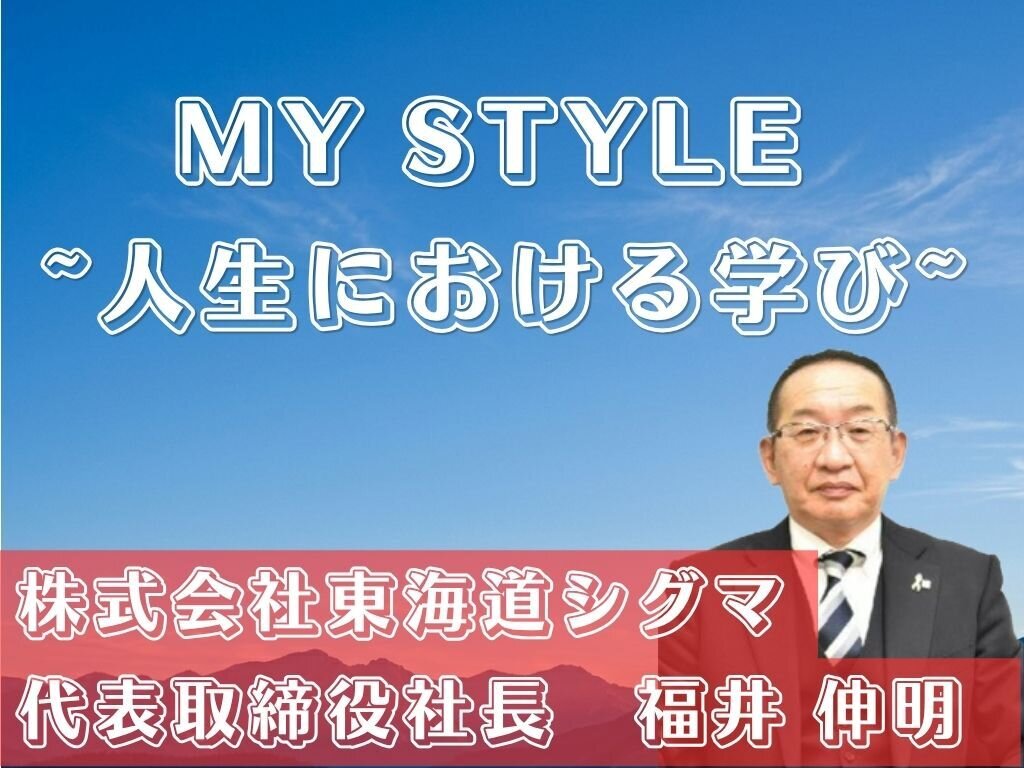 MY STYLE
~人生における学び~

株式会社東海道シグマ
代表取締役社長　福井 伸明